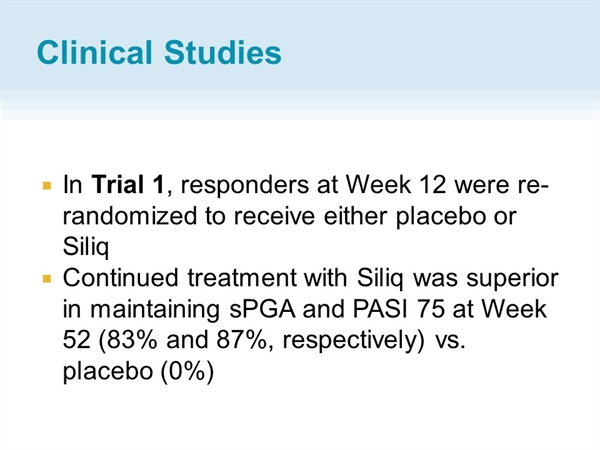 Clinical Studies

▪ In **Trial 1**, responders at Week 12 were re-randomized to receive either placebo or Siliq

▪ Continued treatment with Siliq was superior in maintaining sPGA and PASI 75 at Week 52 (83% and 87%, respectively) vs. placebo (0%)